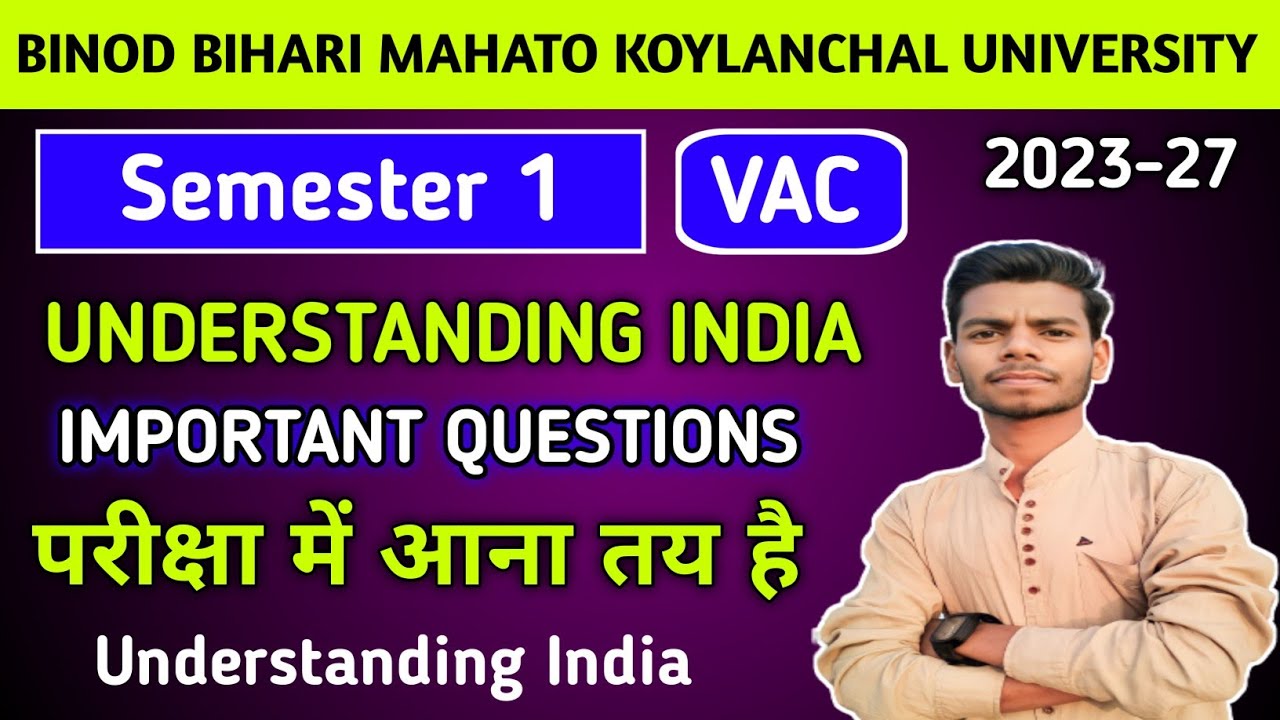 BINOD BIHARI MAHATO KOYLANCHAL UNIVERSITY

Semester 1

VAC

2023-27

UNDERSTANDING INDIA

IMPORTANT QUESTIONS

परीक्षा में आना तय है

Understanding India